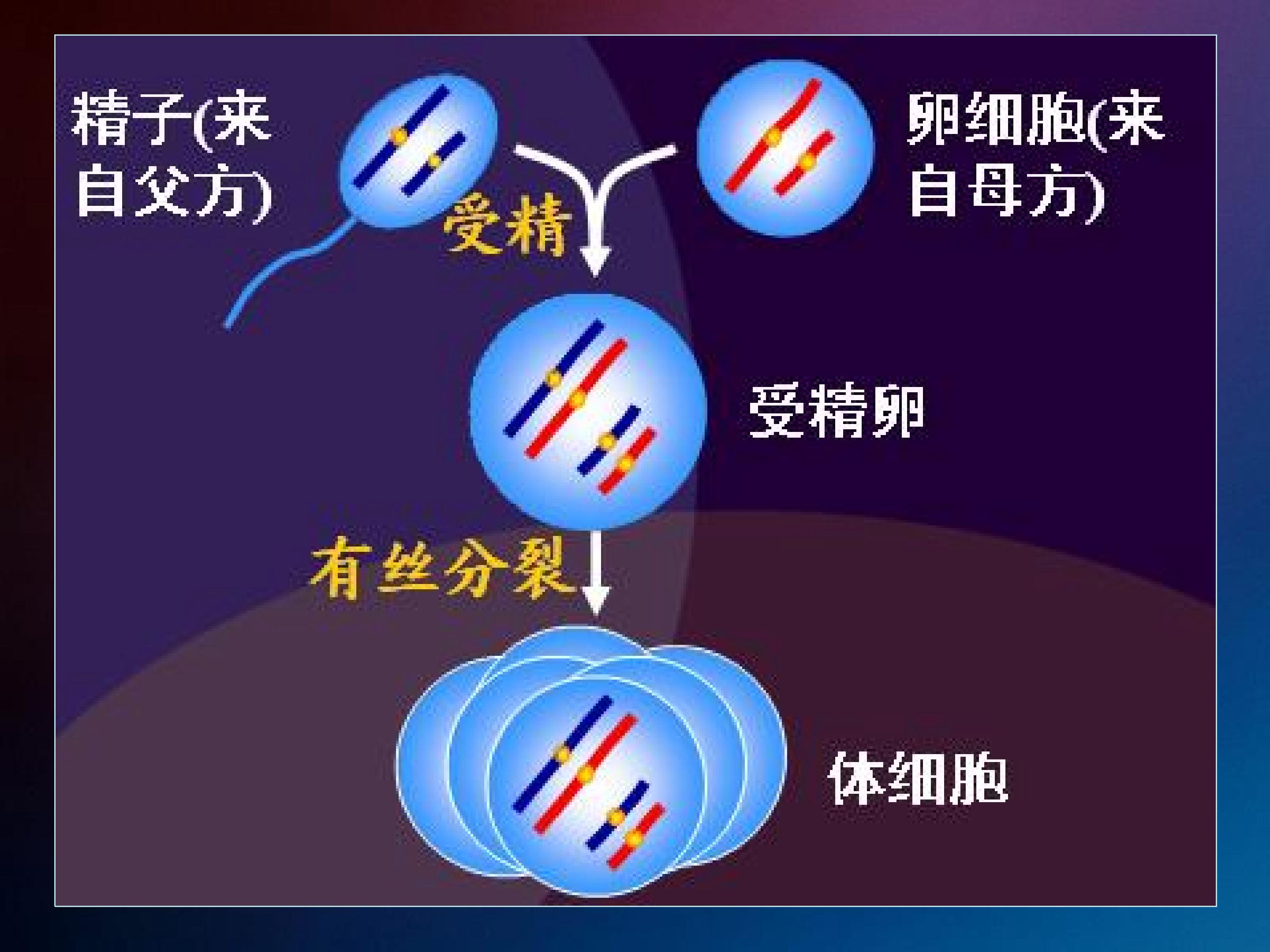 精子(来自父方)

卵细胞(来自母方)

受精

受精卵

有丝分裂

体细胞